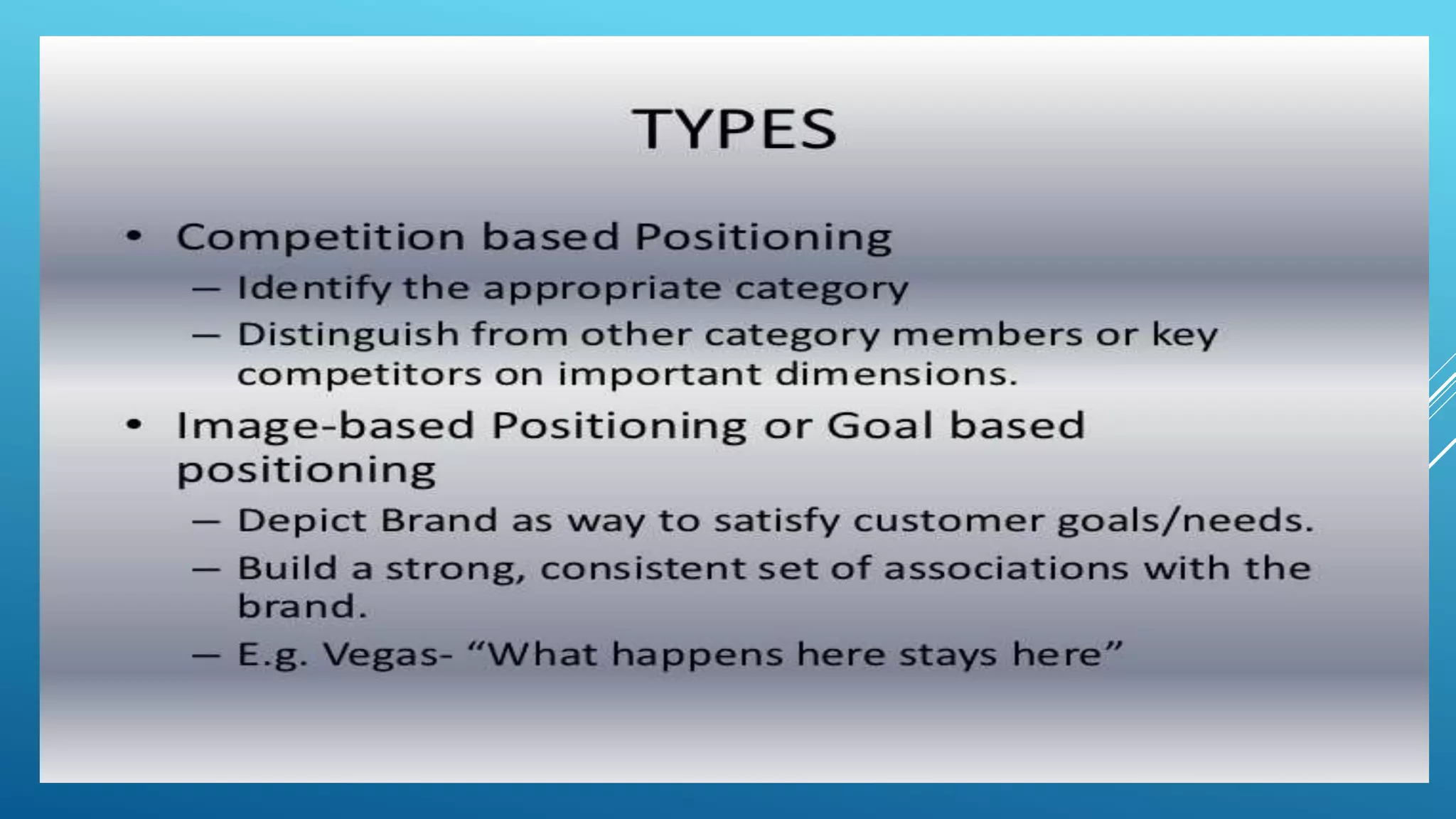 TYPES

• Competition based Positioning
– Identify the appropriate category
– Distinguish from other category members or key competitors on important dimensions.

• Image-based Positioning or Goal based positioning
– Depict Brand as way to satisfy customer goals/needs.
– Build a strong, consistent set of associations with the brand.
– E.g. Vegas- “What happens here stays here”